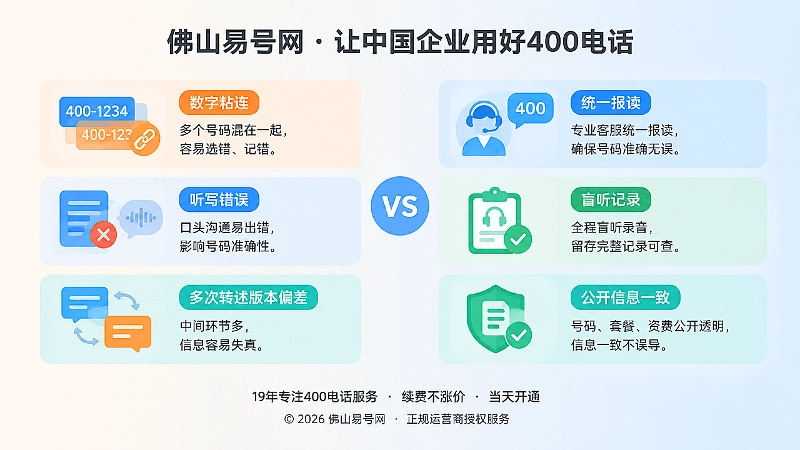 佛山易号网 · 让中国企业用好400电话

400-1234
400-123
数字粘连
多个号码混在一起，容易选错、记错。

听写错误
口头沟通易出错，影响号码准确性。

多次转述版本偏差
中间环节多，信息容易失真。

VS

400
统一报读
专业客服统一报读，确保号码准确无误。

盲听记录
全程盲听录音，留存完整记录可查。

公开信息一致
号码、套餐、资费公开透明，信息一致不误导。

19年专注400电话服务 · 续费不涨价 · 当天开通
© 2026 佛山易号网 · 正规运营商授权服务